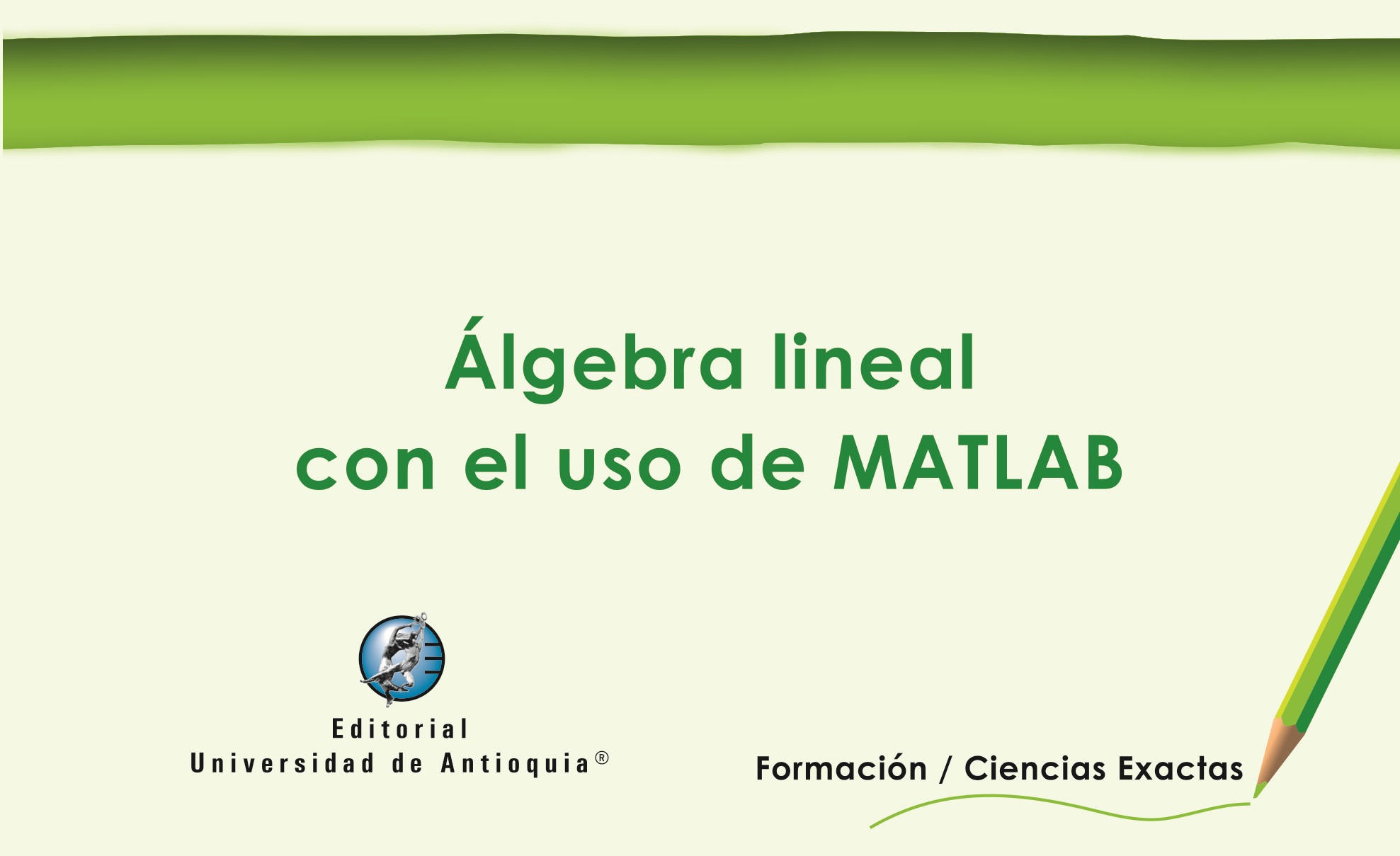 Álgebra lineal
con el uso de MATLAB

Editorial
Universidad de Antioquia®

Formación / Ciencias Exactas